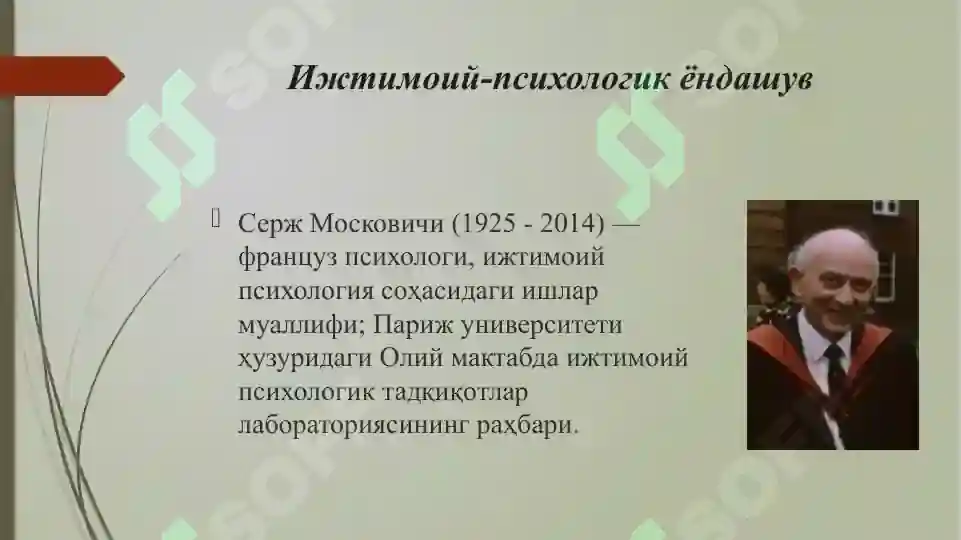 Ижтимоий-психологик ёндашув

Серж Московичи (1925 - 2014) — француз психологи, ижтимоий психология соҳасидаги ишлар муаллифи; Париж университети ҳузуридаги Олий мактабда ижтимоий психологик тадқиқотлар лабораториясининг раҳбари.